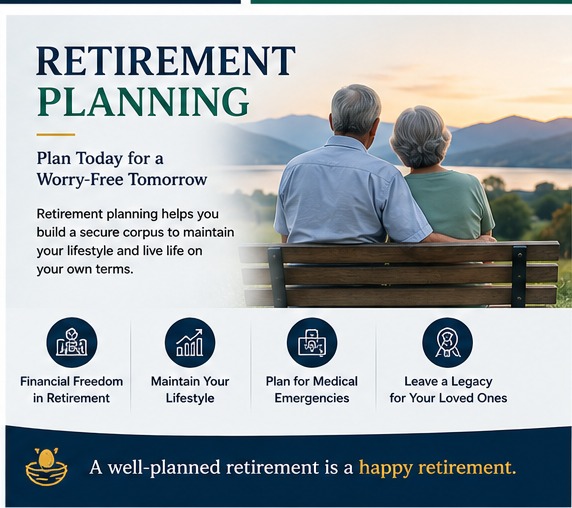 RETIREMENT PLANNING

Plan Today for a Worry-Free Tomorrow

Retirement planning helps you build a secure corpus to maintain your lifestyle and live life on your own terms.

Financial Freedom in Retirement

Maintain Your Lifestyle

Plan for Medical Emergencies

Leave a Legacy for Your Loved Ones

A well-planned retirement is a happy retirement.